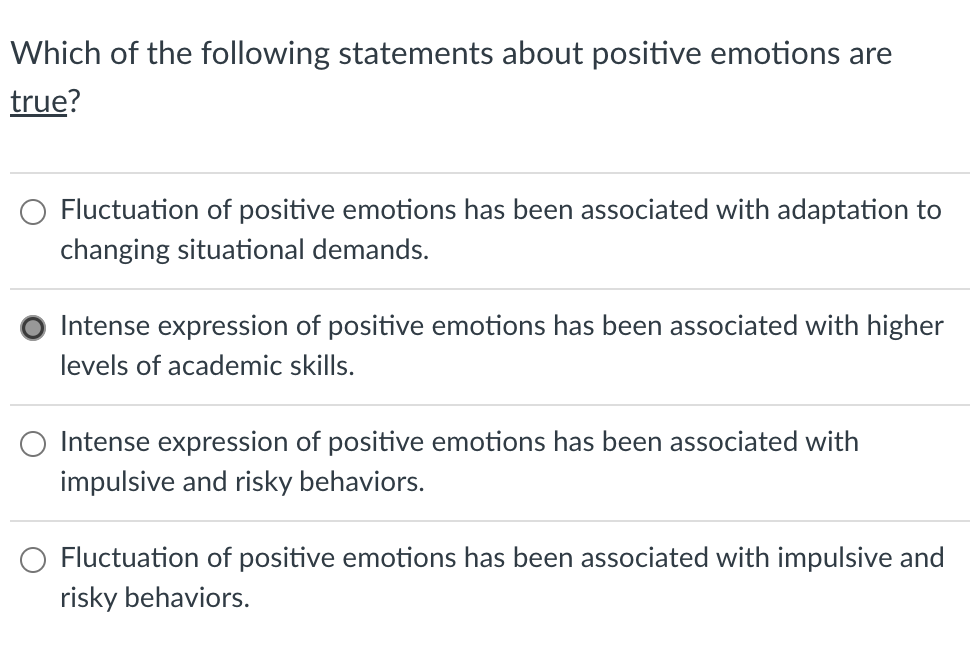 Which of the following statements about positive emotions are true?

Fluctuation of positive emotions has been associated with adaptation to changing situational demands.

Intense expression of positive emotions has been associated with higher levels of academic skills.

Intense expression of positive emotions has been associated with impulsive and risky behaviors.

Fluctuation of positive emotions has been associated with impulsive and risky behaviors.